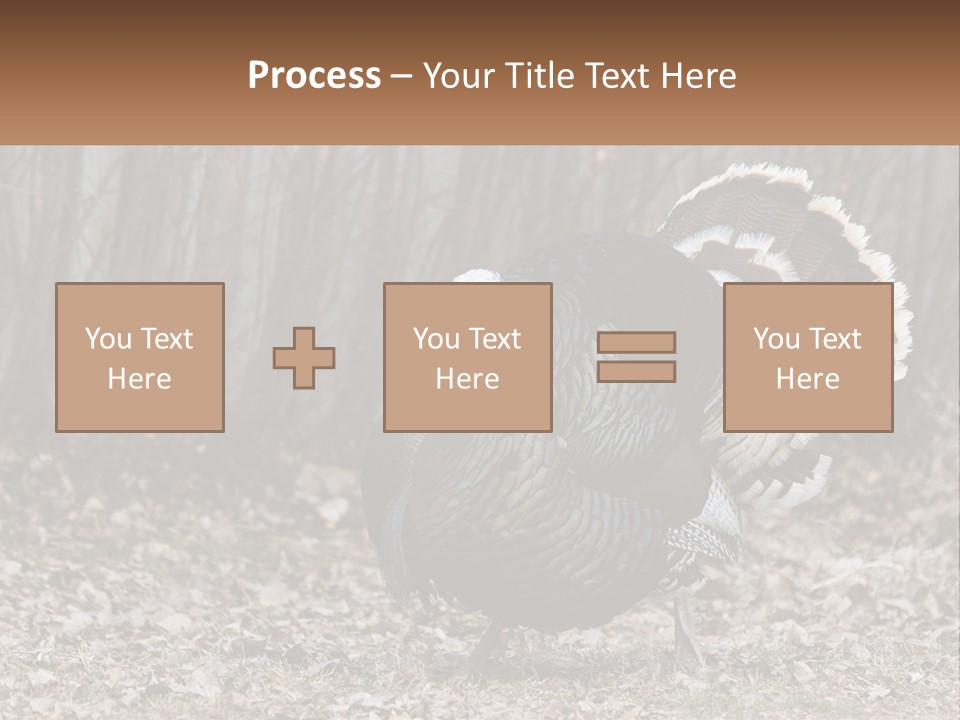 Process – Your Title Text Here

You Text Here

You Text Here

You Text Here